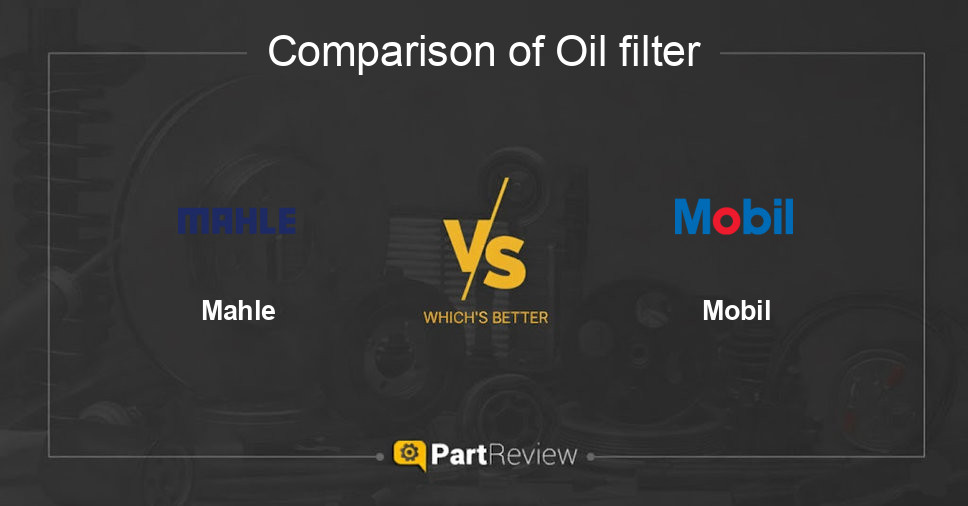 Comparison of Oil filter

MAHLE

Mahle

VS

WHICH'S BETTER

Mobil

Mobil

PartReview